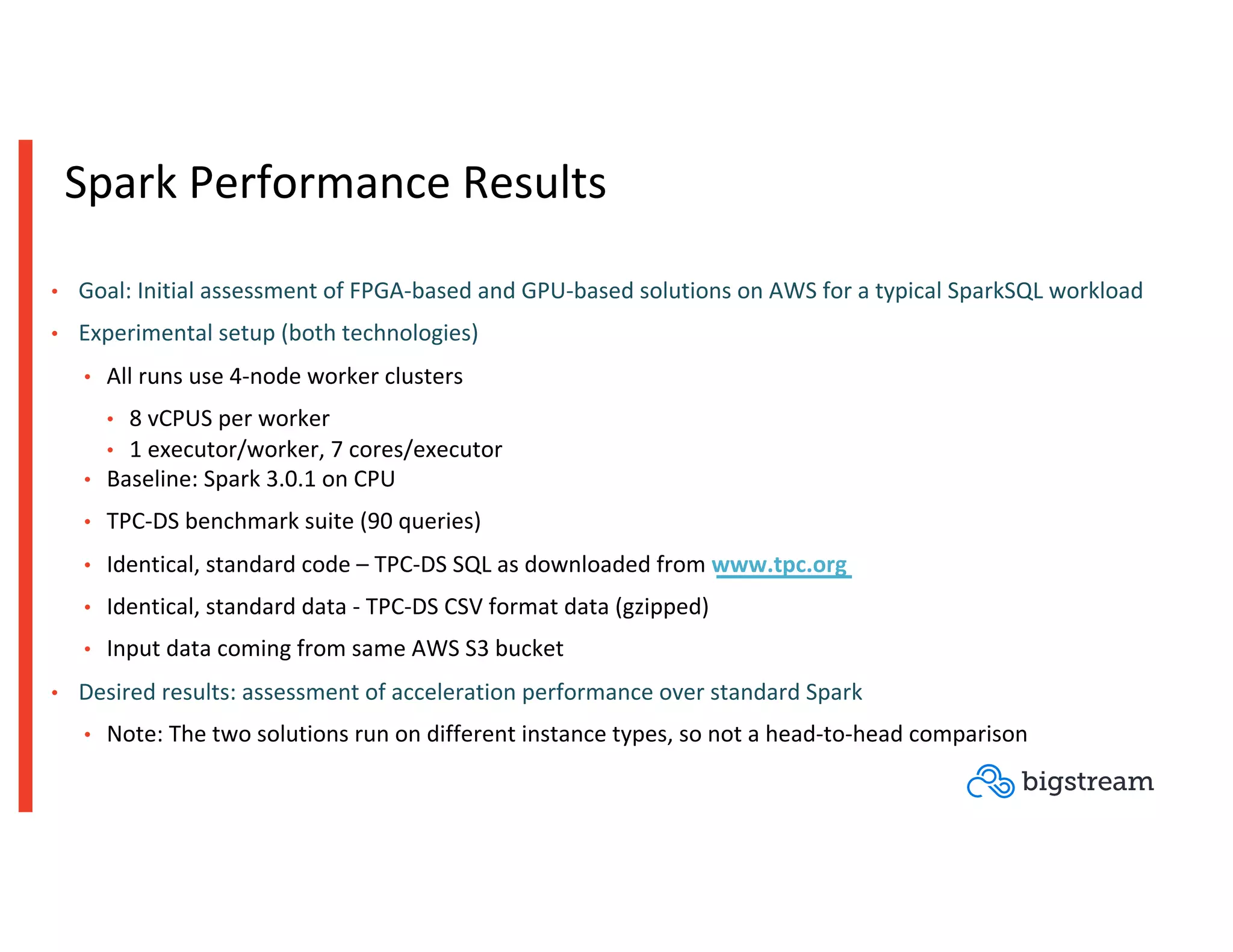 Spark Performance Results

• Goal: Initial assessment of FPGA-based and GPU-based solutions on AWS for a typical SparkSQL workload
• Experimental setup (both technologies)
  • All runs use 4-node worker clusters
    • 8 vCPUS per worker
    • 1 executor/worker, 7 cores/executor
  • Baseline: Spark 3.0.1 on CPU
  • TPC-DS benchmark suite (90 queries)
  • Identical, standard code – TPC-DS SQL as downloaded from www.tpc.org
  • Identical, standard data - TPC-DS CSV format data (gzipped)
  • Input data coming from same AWS S3 bucket
• Desired results: assessment of acceleration performance over standard Spark
  • Note: The two solutions run on different instance types, so not a head-to-head comparison

bigstream